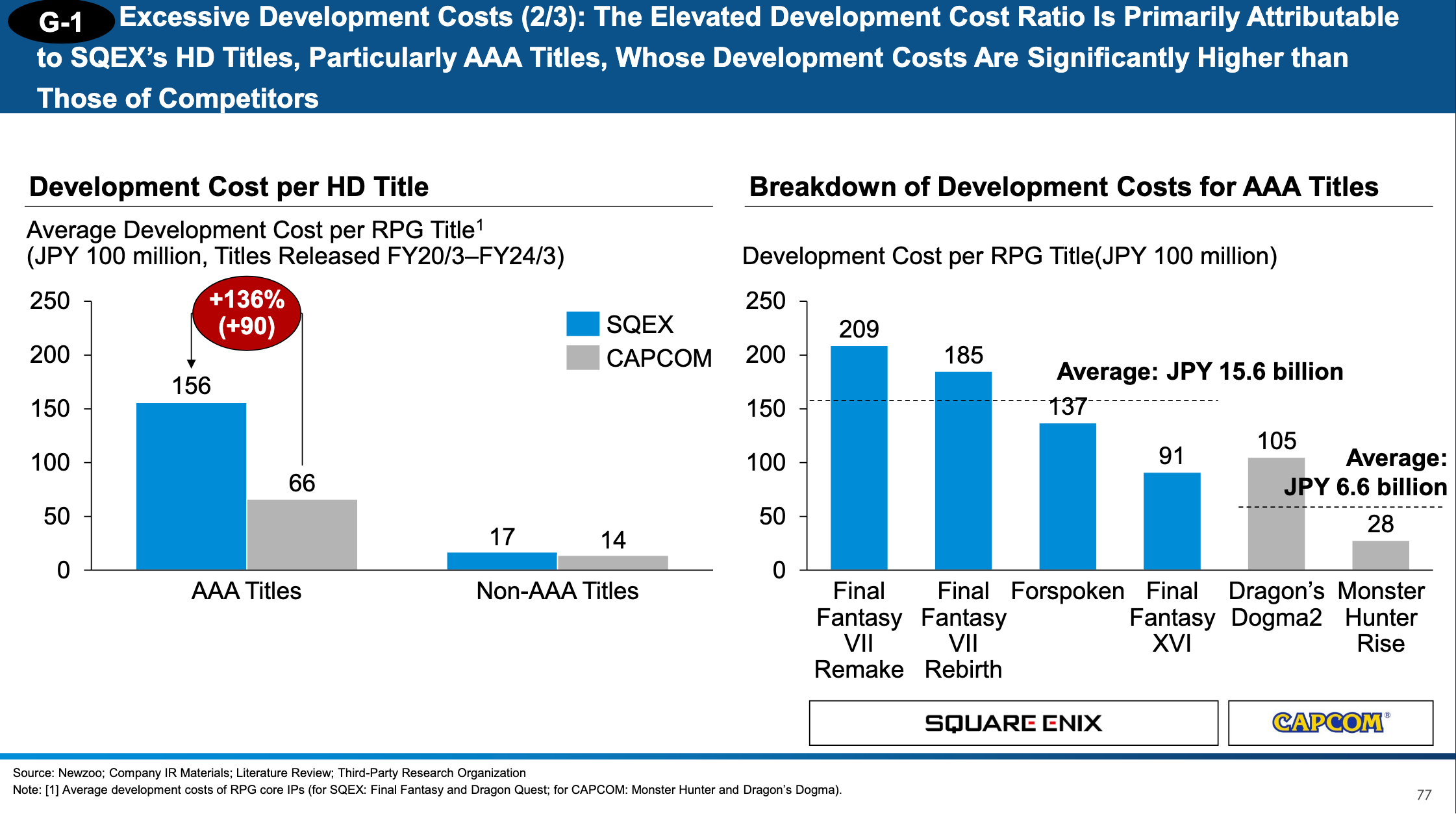 G-1 Excessive Development Costs (2/3): The Elevated Development Cost Ratio Is Primarily Attributable to SQEX's HD Titles, Particularly AAA Titles, Whose Development Costs Are Significantly Higher than Those of Competitors

Development Cost per HD Title

Average Development Cost per RPG Title$^1$
(JPY 100 million, Titles Released FY20/3–FY24/3)

250
200
150
100
50
0

+136% (+90)

SQEX
CAPCOM

156
66
17
14

AAA Titles
Non-AAA Titles

Breakdown of Development Costs for AAA Titles

Development Cost per RPG Title(JPY 100 million)

250
200
150
100
50
0

209
185
137
91
105
28

Average: JPY 15.6 billion

Average: JPY 6.6 billion

Final Fantasy VII Remake
Final Fantasy VII Rebirth
Forspoken
Final Fantasy XVI
Dragon's Dogma2
Monster Hunter Rise

SQUARE ENIX
CAPCOM®

Source: Newzoo; Company IR Materials; Literature Review; Third-Party Research Organization
Note: [1] Average development costs of RPG core IPs (for SQEX: Final Fantasy and Dragon Quest; for CAPCOM: Monster Hunter and Dragon's Dogma).

77